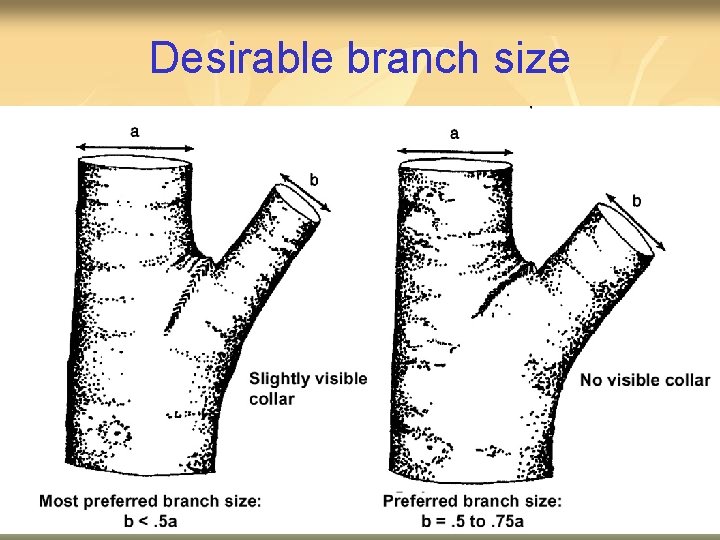 Desirable branch size

a

b

Slightly visible collar

Most preferred branch size: b < .5a

a

b

No visible collar

Preferred branch size: b = .5 to .75a